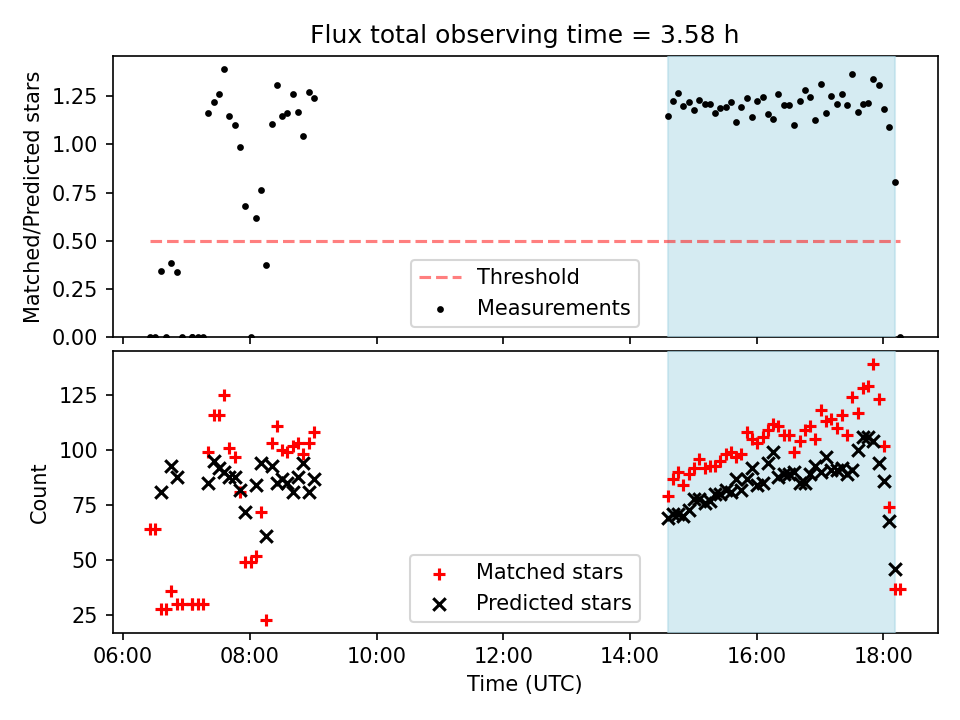 Flux total observing time = 3.58 h

Matched/Predicted stars

1.25
1.00
0.75
0.50
0.25
0.00

Threshold
Measurements

Count

125
100
75
50
25

Matched stars
Predicted stars

06:00
08:00
10:00
12:00
14:00
16:00
18:00

Time (UTC)